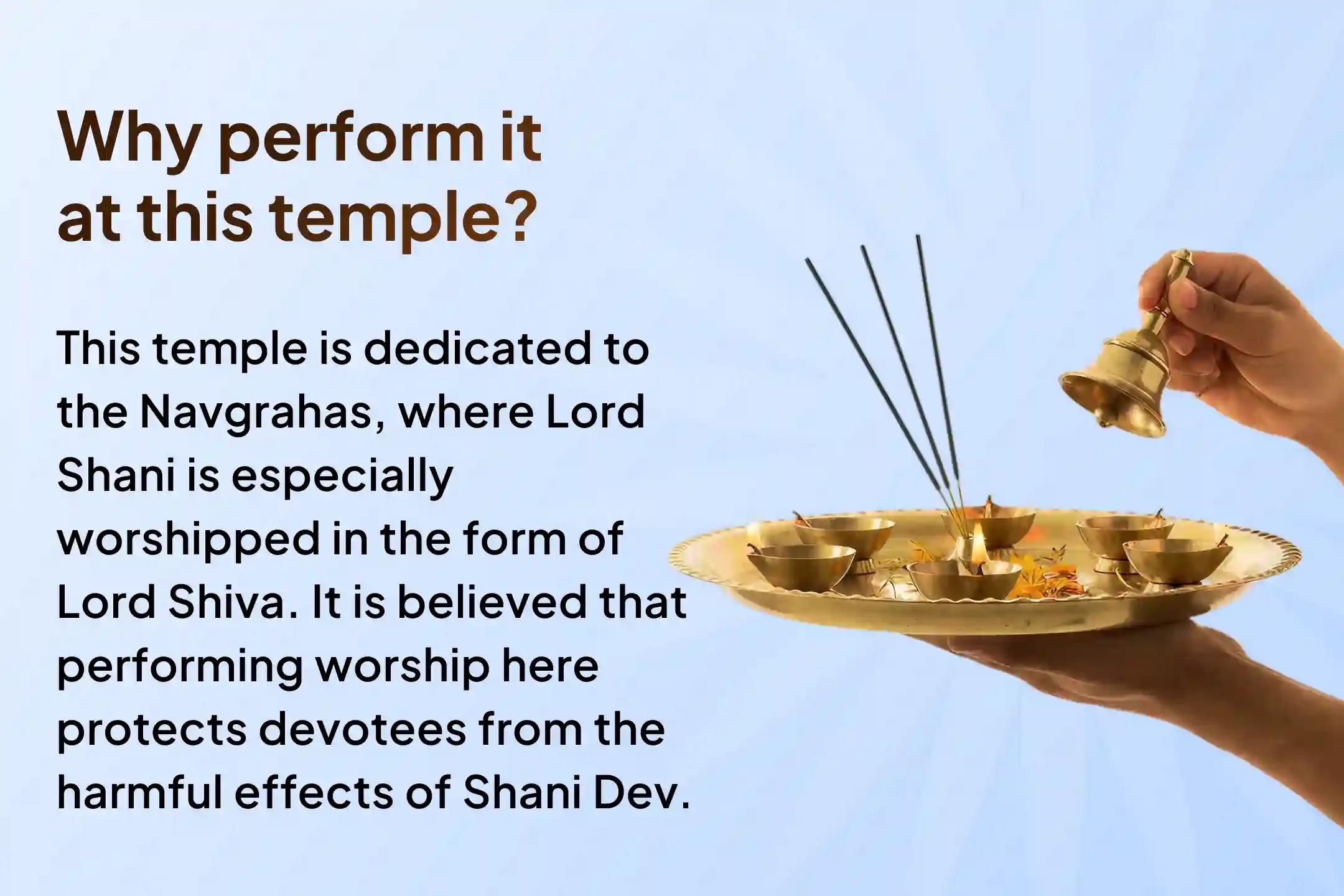 Why perform it at this temple?

This temple is dedicated to the Navgrahas, where Lord Shani is especially worshipped in the form of Lord Shiva. It is believed that performing worship here protects devotees from the harmful effects of Shani Dev.